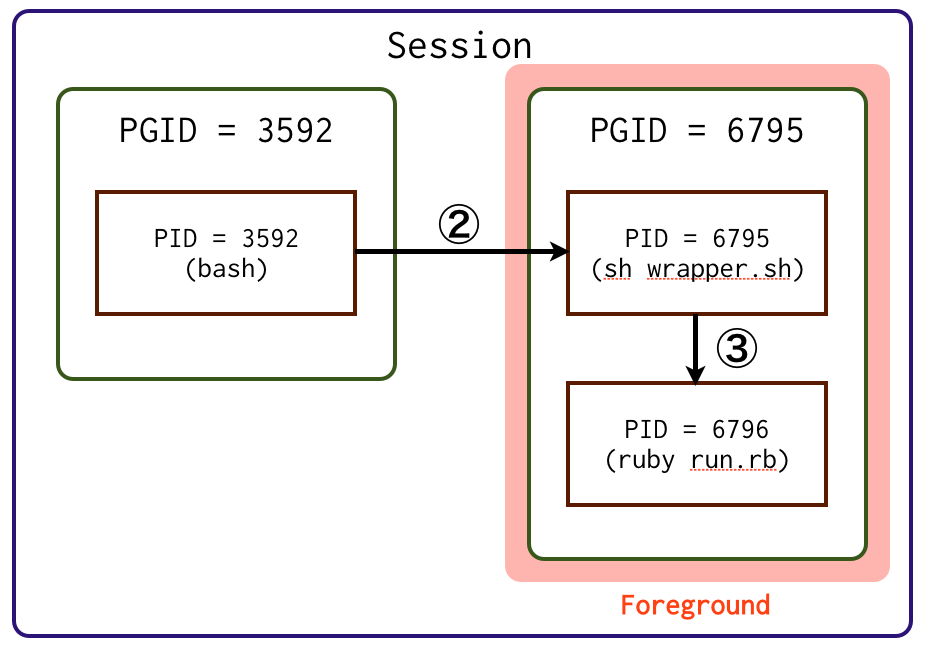 Session

PGID = 3592

PID = 3592
(bash)

②

PGID = 6795

PID = 6795
(sh wrapper.sh)

③

PID = 6796
(ruby run.rb)

Foreground